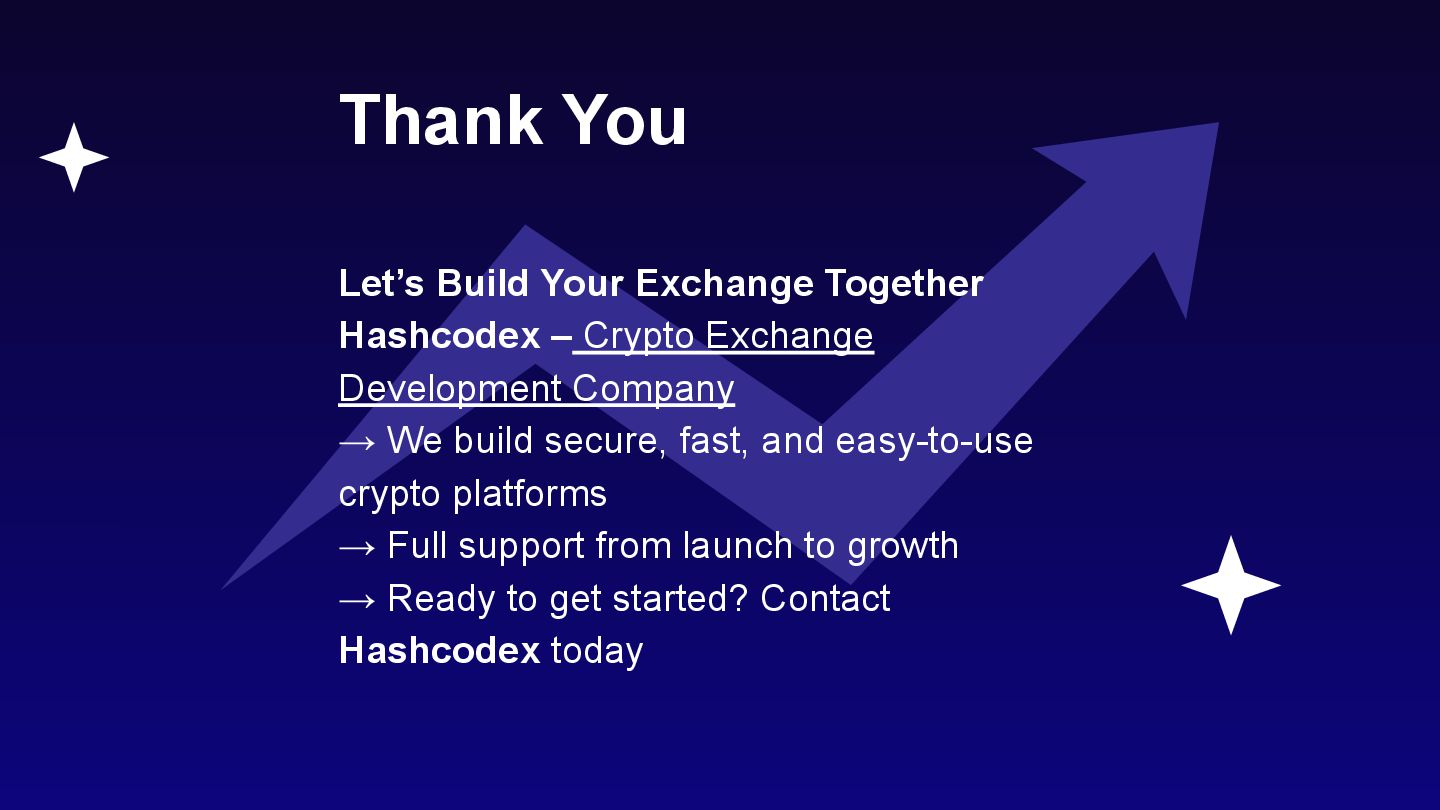 Thank You

Let’s Build Your Exchange Together
Hashcodex – Crypto Exchange Development Company
→ We build secure, fast, and easy-to-use crypto platforms
→ Full support from launch to growth
→ Ready to get started? Contact Hashcodex today